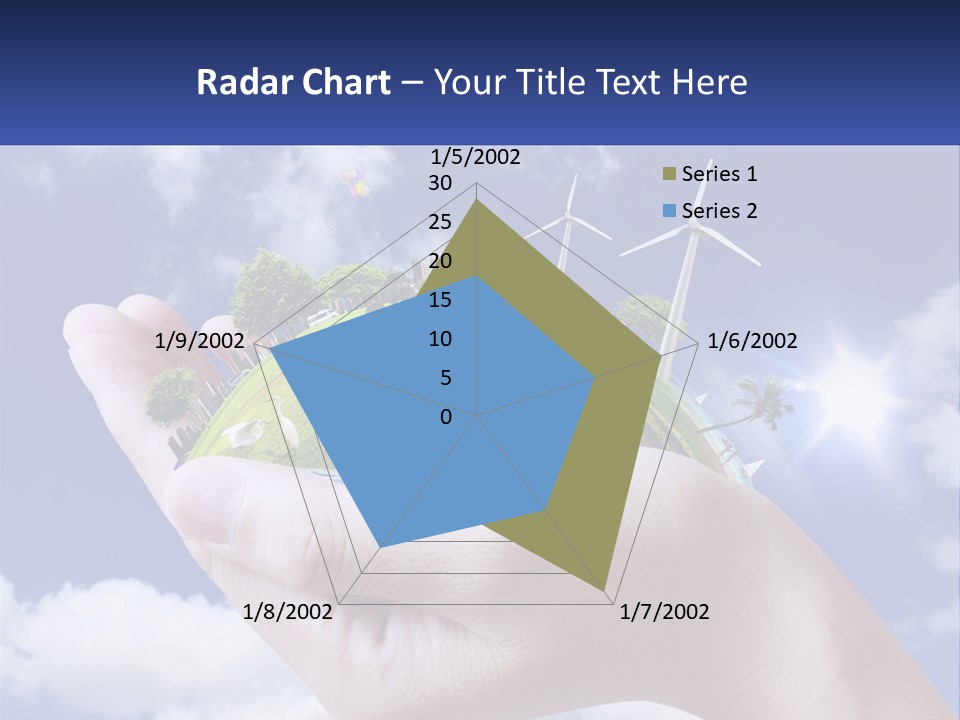 Radar Chart – Your Title Text Here

1/5/2002
30
25
20
15
10
5
0
1/6/2002
1/7/2002
1/8/2002
1/9/2002

Series 1
Series 2